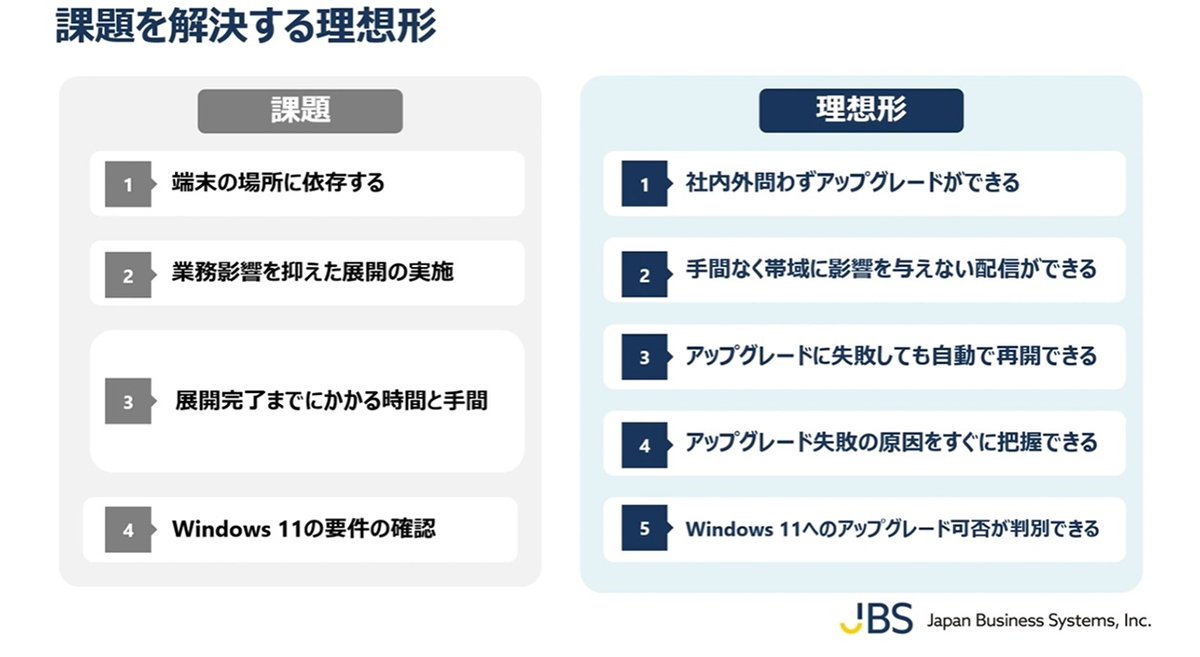 課題を解決する理想形

課題

1 端末の場所に依存する

2 業務影響を抑えた展開の実施

3 展開完了までにかかる時間と手間

4 Windows 11の要件の確認

理想形

1 社内外問わずアップグレードができる

2 手間なく帯域に影響を与えない配信ができる

3 アップグレードに失敗しても自動で再開できる

4 アップグレード失敗の原因をすぐに把握できる

5 Windows 11へのアップグレード可否が判別できる

JBS Japan Business Systems, Inc.